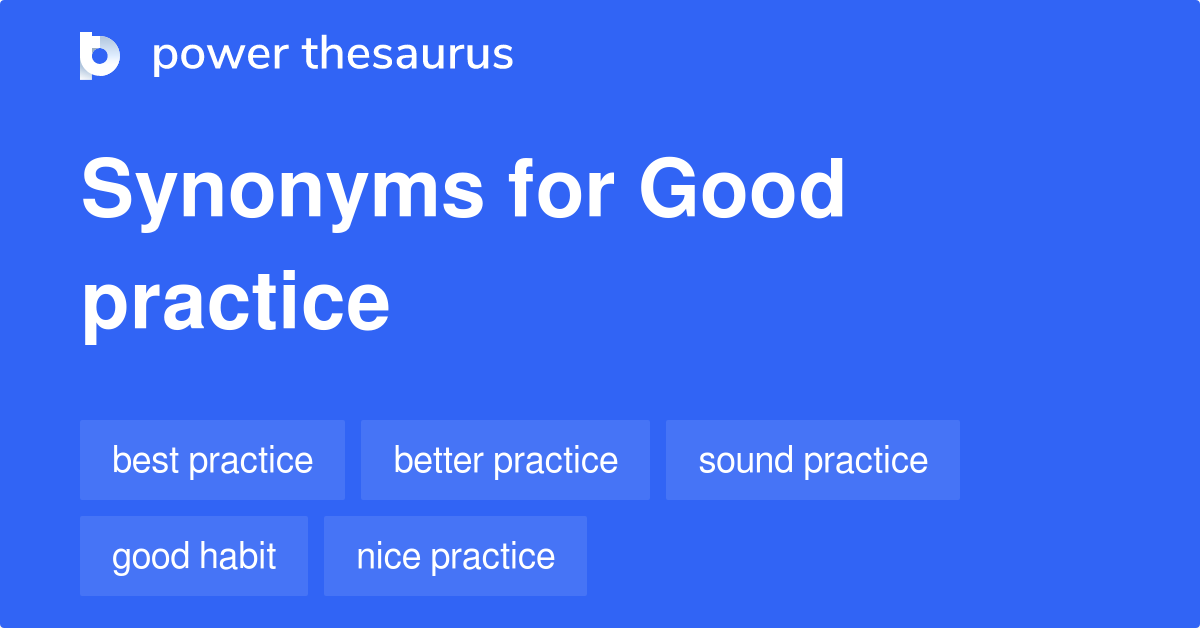 power thesaurus

Synonyms for Good practice

best practice
better practice
sound practice
good habit
nice practice